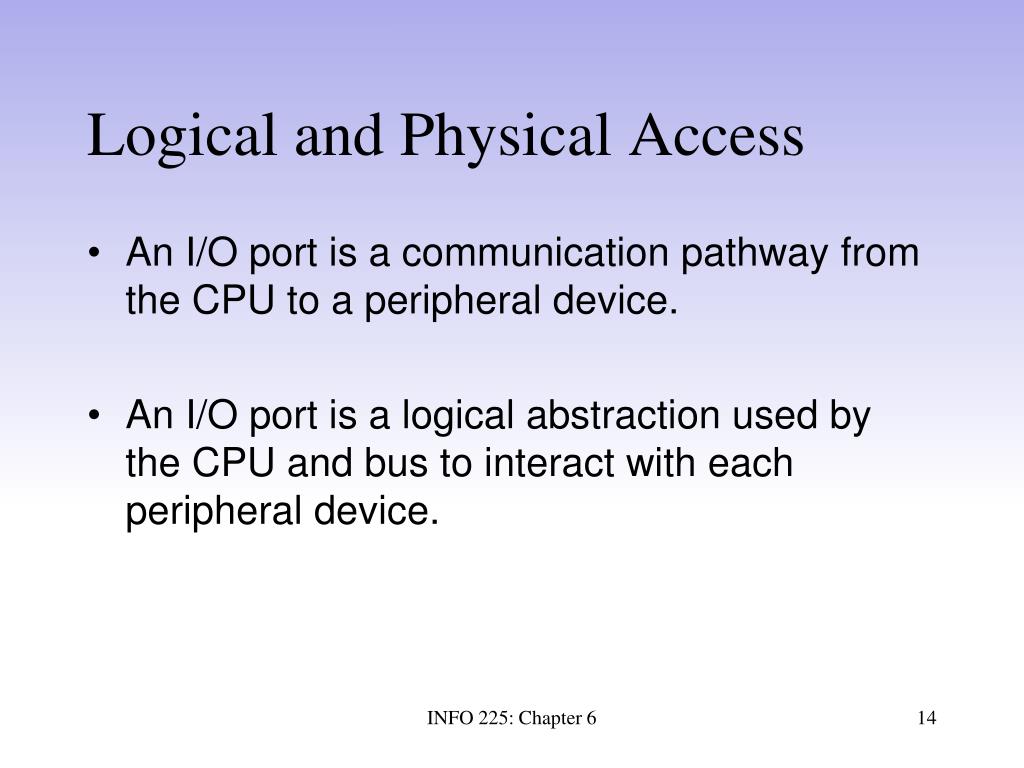 Logical and Physical Access

• An I/O port is a communication pathway from the CPU to a peripheral device.

• An I/O port is a logical abstraction used by the CPU and bus to interact with each peripheral device.

INFO 225: Chapter 6

14